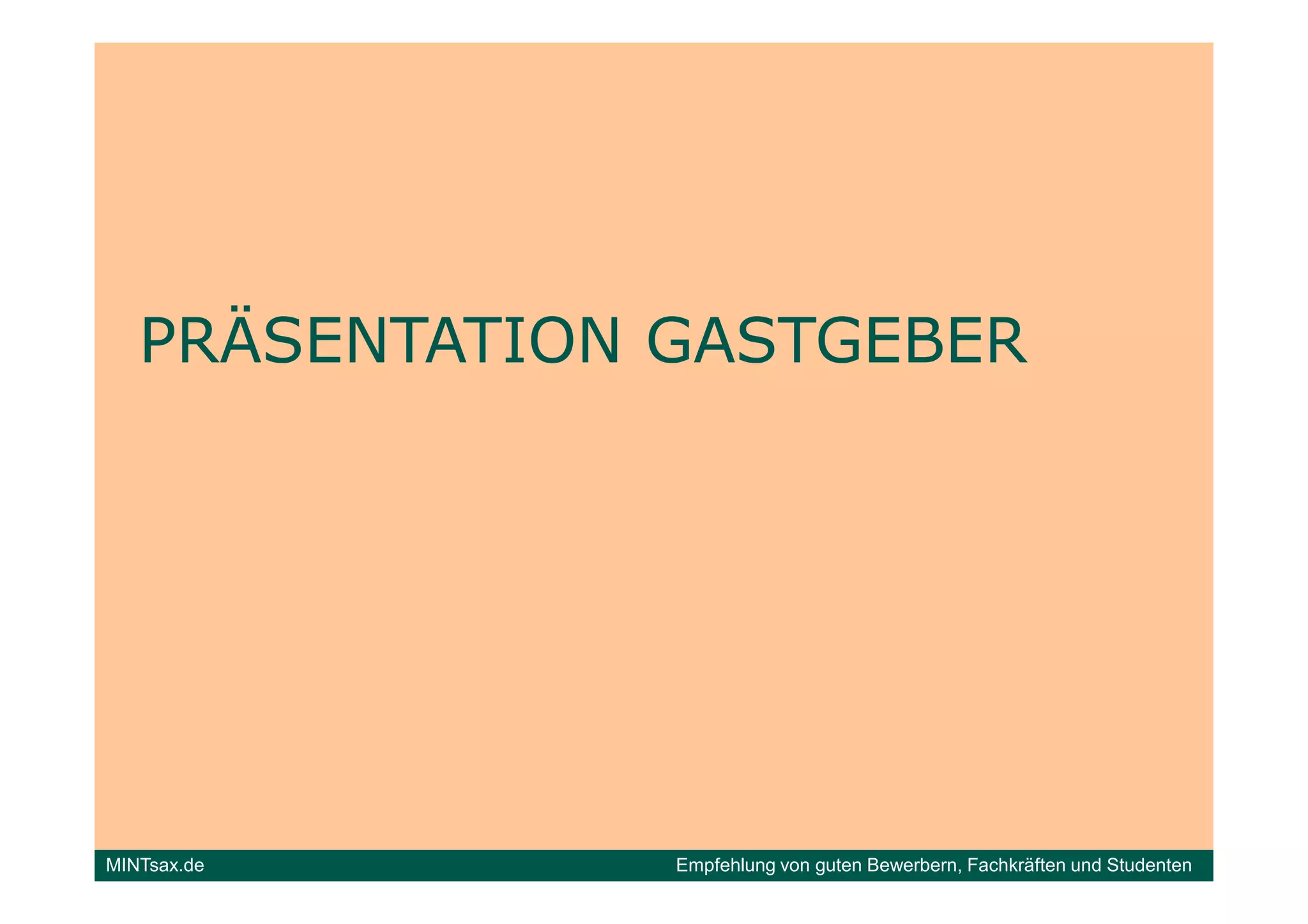 PRÄSENTATION GASTGEBER

MINTsax.de

Empfehlung von guten Bewerbern, Fachkräften und Studenten